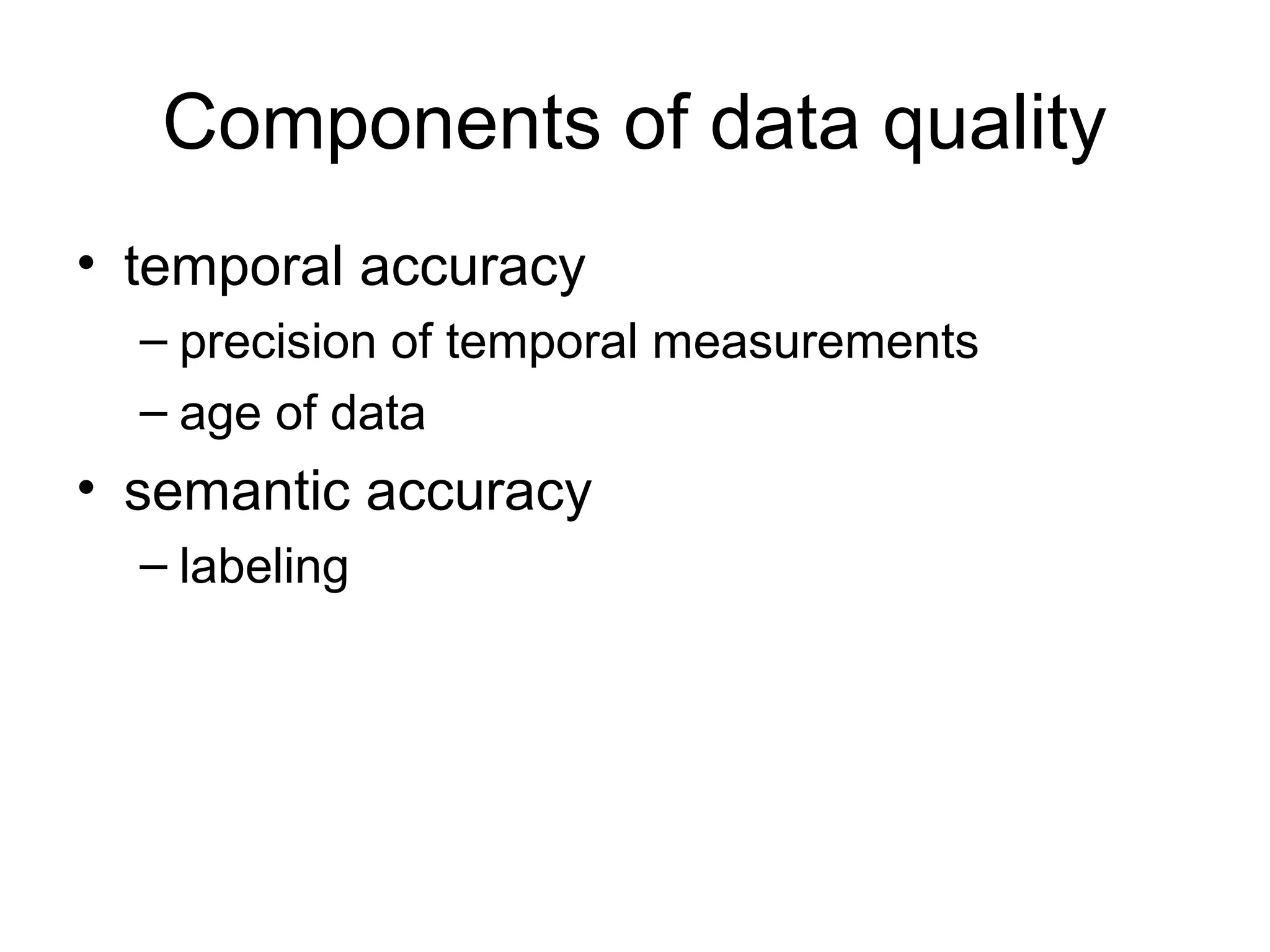 Components of data quality

• temporal accuracy
– precision of temporal measurements
– age of data
• semantic accuracy
– labeling